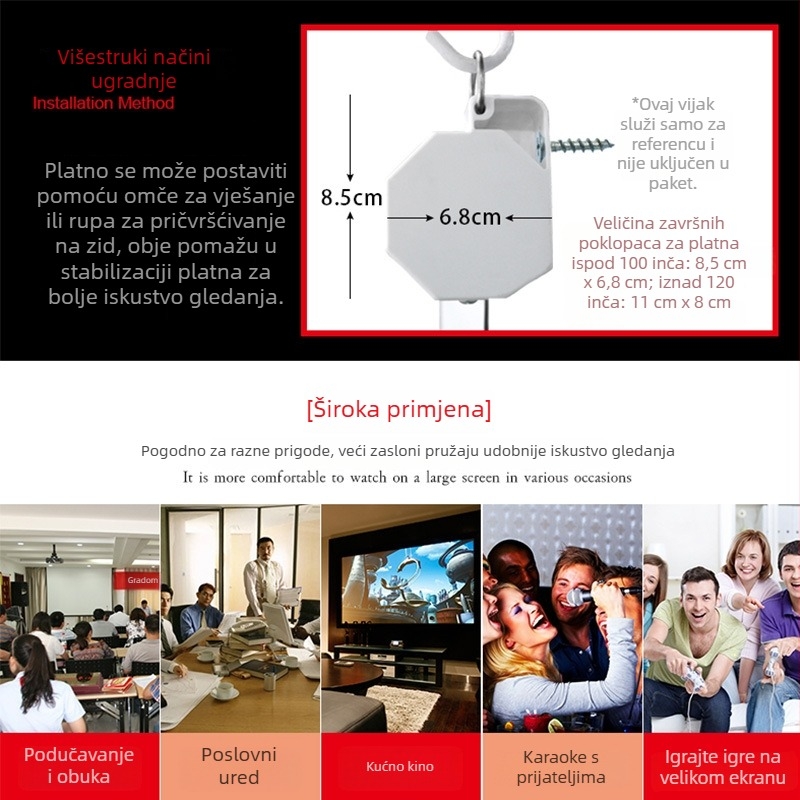 Višestruki načini ugradnje
Installation Method

Platno se može postaviti pomoću omče za vješanje ili rupa za pričvršćivanje na zid, obje pomažu u stabilizaciji platna za bolje iskustvo gledanja.

8.5cm

6.8cm

*Ovaj vijak služi samo za referencu i nije uključen u paket.

Veličina završnih poklopaca za platna ispod 100 inča: 8,5 cm x 6,8 cm; iznad 120 inča: 11 cm x 8 cm

[Široka primjena]

Pogodno za razne prigode, veći zasloni pružaju udobnije iskustvo gledanja

It is more comfortable to watch on a large screen in various occasions

Gradom

Podučavanje i obuka

Poslovni ured

Kućno kino

Karaoke s prijateljima

Igrajte igre na velikom ekranu